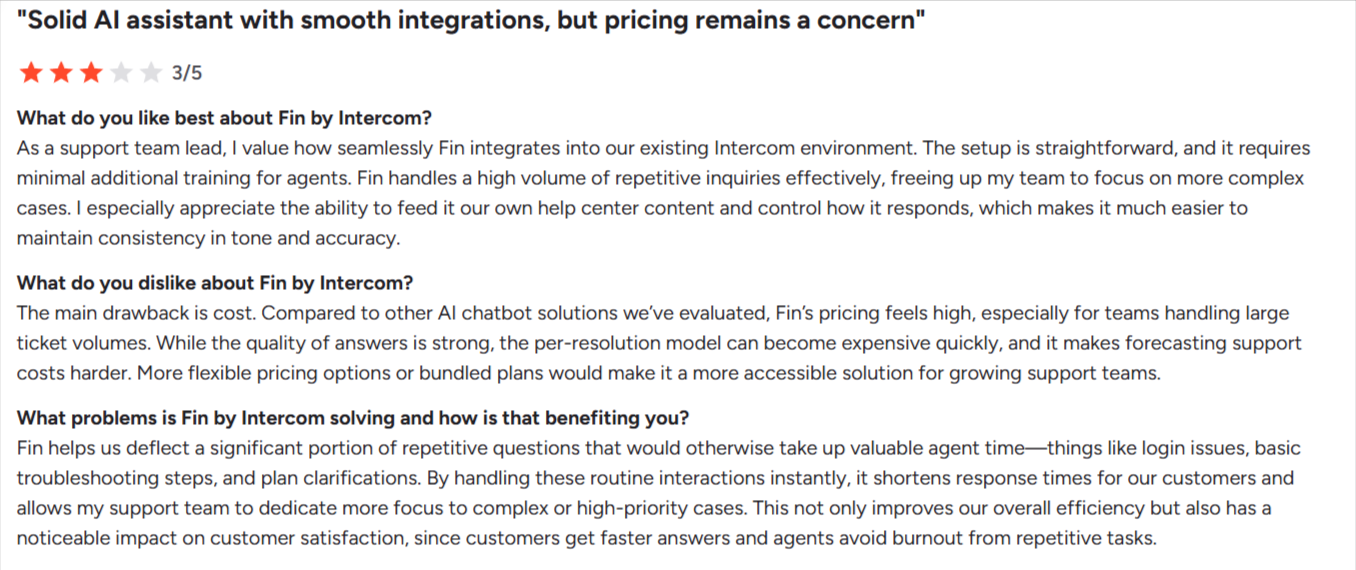 "Solid AI assistant with smooth integrations, but pricing remains a concern"

3/5

What do you like best about Fin by Intercom?
As a support team lead, I value how seamlessly Fin integrates into our existing Intercom environment. The setup is straightforward, and it requires minimal additional training for agents. Fin handles a high volume of repetitive inquiries effectively, freeing up my team to focus on more complex cases. I especially appreciate the ability to feed it our own help center content and control how it responds, which makes it much easier to maintain consistency in tone and accuracy.

What do you dislike about Fin by Intercom?
The main drawback is cost. Compared to other AI chatbot solutions we've evaluated, Fin's pricing feels high, especially for teams handling large ticket volumes. While the quality of answers is strong, the per-resolution model can become expensive quickly, and it makes forecasting support costs harder. More flexible pricing options or bundled plans would make it a more accessible solution for growing support teams.

What problems is Fin by Intercom solving and how is that benefiting you?
Fin helps us deflect a significant portion of repetitive questions that would otherwise take up valuable agent time—things like login issues, basic troubleshooting steps, and plan clarifications. By handling these routine interactions instantly, it shortens response times for our customers and allows my support team to dedicate more focus to complex or high-priority cases. This not only improves our overall efficiency but also has a noticeable impact on customer satisfaction, since customers get faster answers and agents avoid burnout from repetitive tasks.